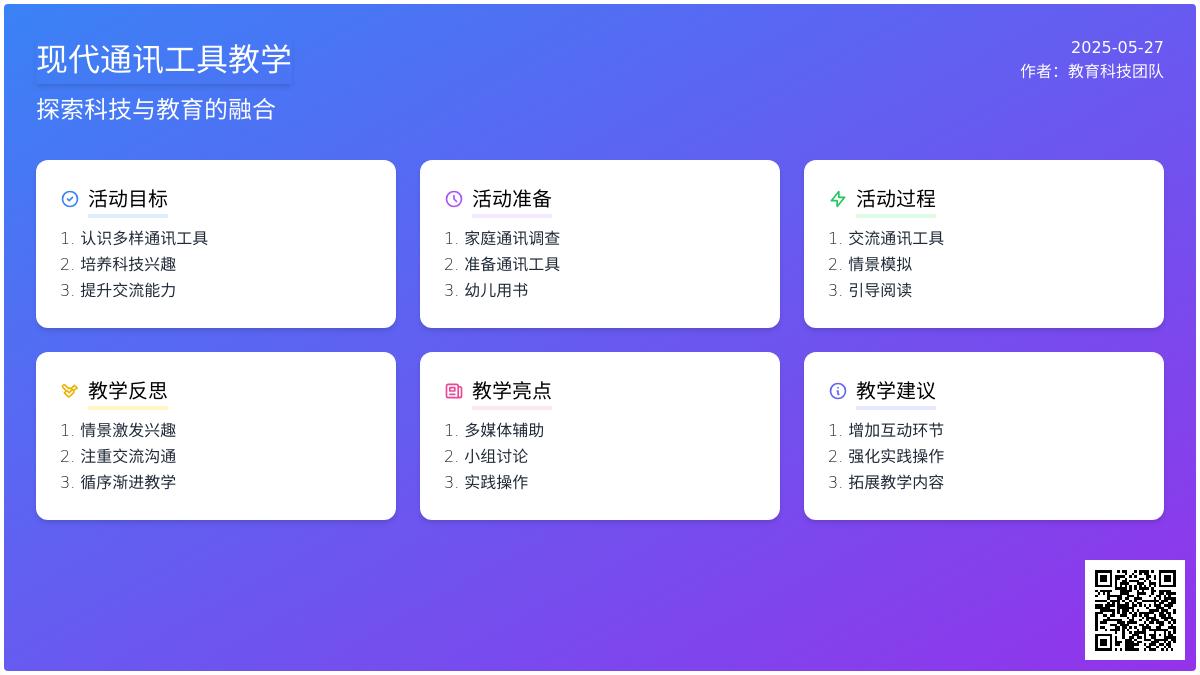 现代通讯工具教学

探索科技与教育的融合

2025-05-27
作者：教育科技团队

活动目标
1. 认识多样通讯工具
2. 培养科技兴趣
3. 提升交流能力

活动准备
1. 家庭通讯调查
2. 准备通讯工具
3. 幼儿用书

活动过程
1. 交流通讯工具
2. 情景模拟
3. 引导阅读

教学反思
1. 情景激发兴趣
2. 注重交流沟通
3. 循序渐进教学

教学亮点
1. 多媒体辅助
2. 小组讨论
3. 实践操作

教学建议
1. 增加互动环节
2. 强化实践操作
3. 拓展教学内容